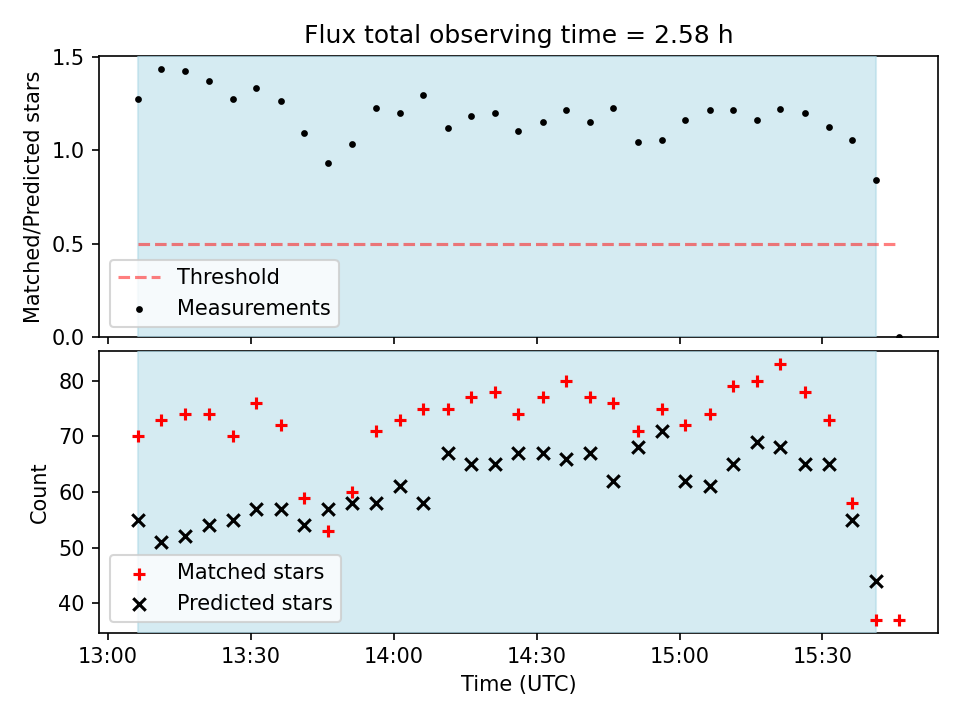 Flux total observing time = 2.58 h

Matched/Predicted stars

1.5
1.0
0.5
0.0

Threshold
Measurements

Count

80
70
60
50
40

Matched stars
Predicted stars

13:00 13:30 14:00 14:30 15:00 15:30

Time (UTC)